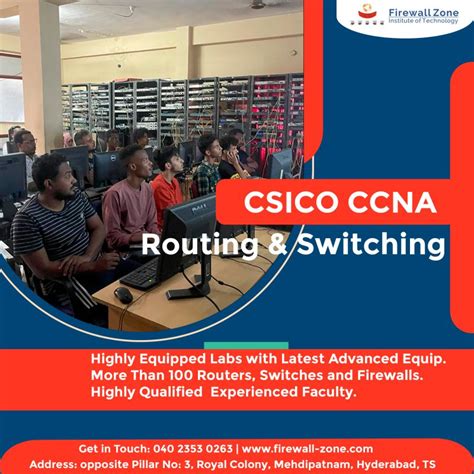 Firewall Zone
Institute of Technology

CSICO CCNA
Routing & Switching

Highly Equipped Labs with Latest Advanced Equip.
More Than 100 Routers, Switches and Firewalls.
Highly Qualified Experienced Faculty.

Get in Touch: 040 2353 0263 | www.firewall-zone.com
Address: opposite Pillar No: 3, Royal Colony, Mehdipatnam, Hyderabad, TS